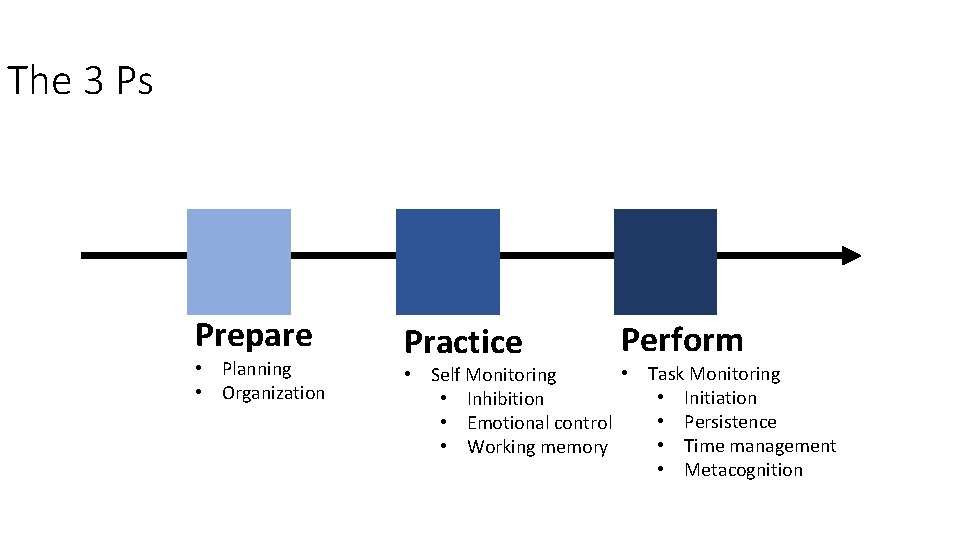 The 3 Ps

Prepare
• Planning
• Organization

Practice
• Self Monitoring
• Inhibition
• Emotional control
• Working memory

Perform
• Task Monitoring
• Initiation
• Persistence
• Time management
• Metacognition